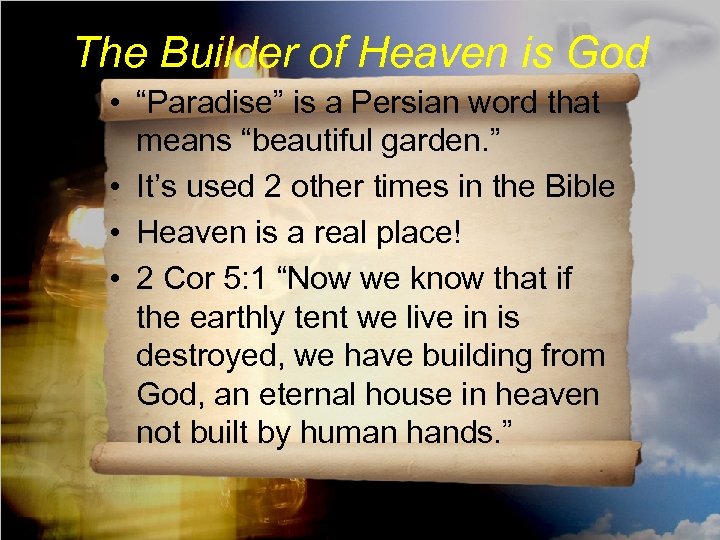 The Builder of Heaven is God

• “Paradise” is a Persian word that means “beautiful garden.”
• It’s used 2 other times in the Bible
• Heaven is a real place!
• 2 Cor 5:1 “Now we know that if the earthly tent we live in is destroyed, we have building from God, an eternal house in heaven not built by human hands.”